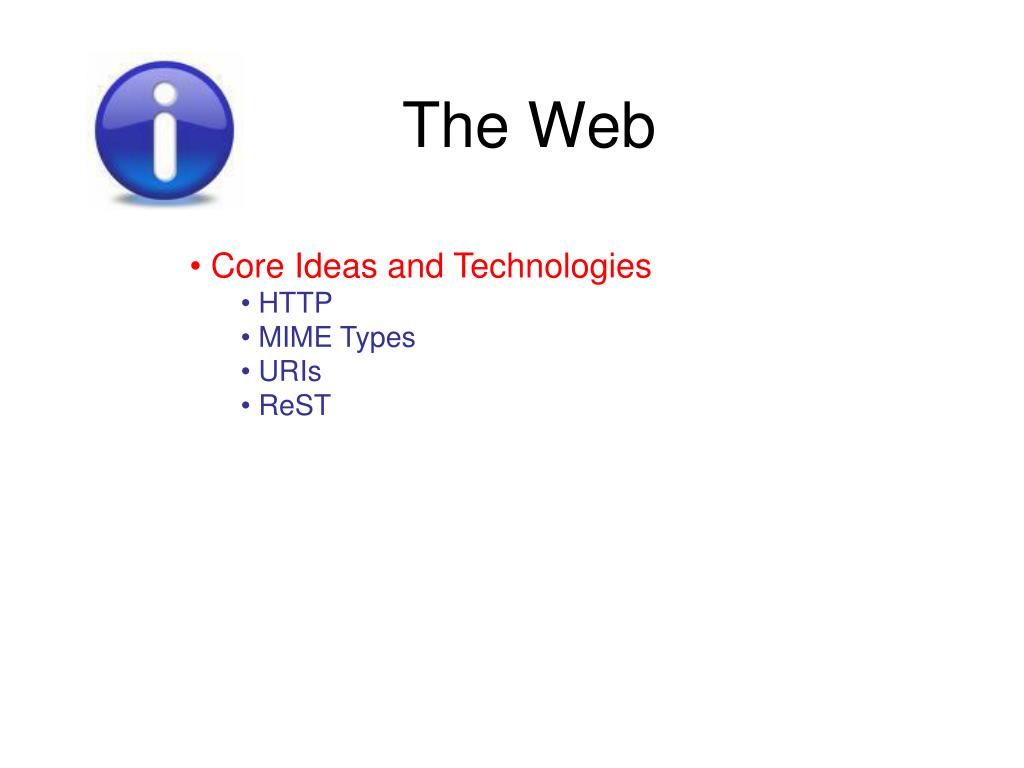 The Web

• Core Ideas and Technologies
  • HTTP
  • MIME Types
  • URIs
  • ReST